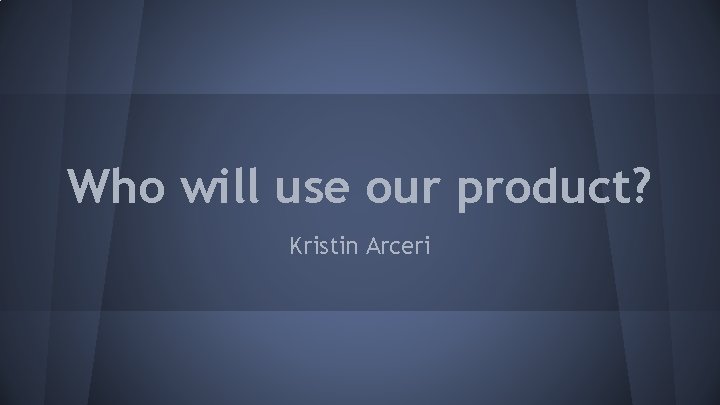 Who will use our product?

Kristin Arceri